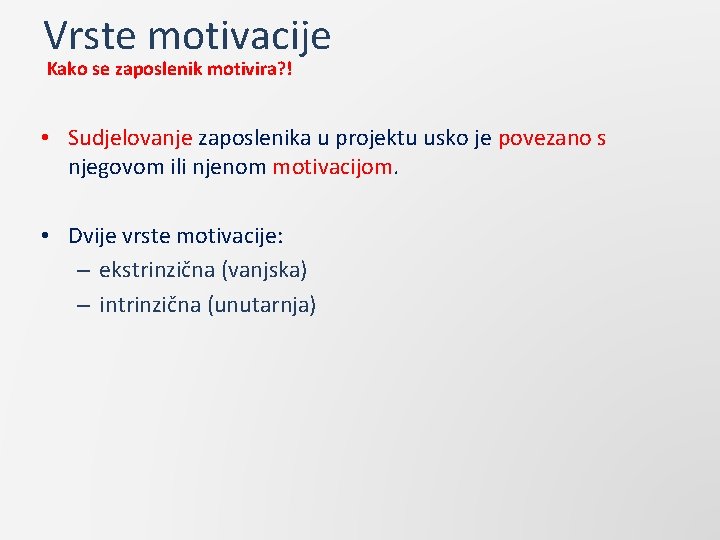 Vrste motivacije
Kako se zaposlenik motivira?!

• Sudjelovanje zaposlenika u projektu usko je povezano s njegovom ili njenom motivacijom.

• Dvije vrste motivacije:
– ekstrinzična (vanjska)
– intrinzična (unutarnja)